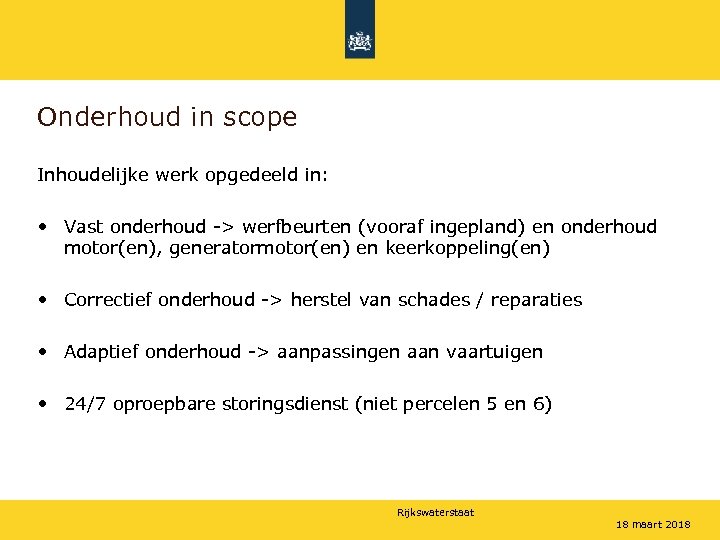 Onderhoud in scope

Inhoudelijke werk opgedeeld in:

• Vast onderhoud -> werfbeurten (vooraf ingepland) en onderhoud motor(en), generatormotor(en) en keerkoppeling(en)

• Correctief onderhoud -> herstel van schades / reparaties

• Adaptief onderhoud -> aanpassingen aan vaartuigen

• 24/7 oproepbare storingsdienst (niet percelen 5 en 6)

Rijkswaterstaat

18 maart 2018